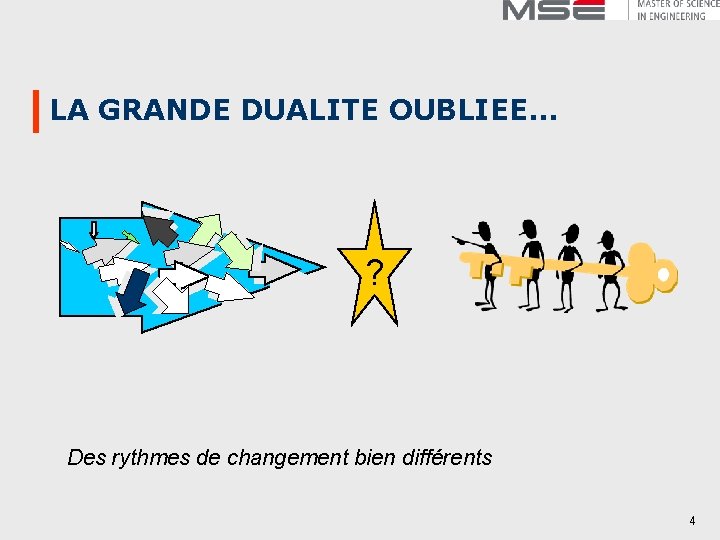 MSE MASTER OF SCIENCE IN ENGINEERING

LA GRANDE DUALITE OUBLIEE…

?

Des rythmes de changement bien différents

4